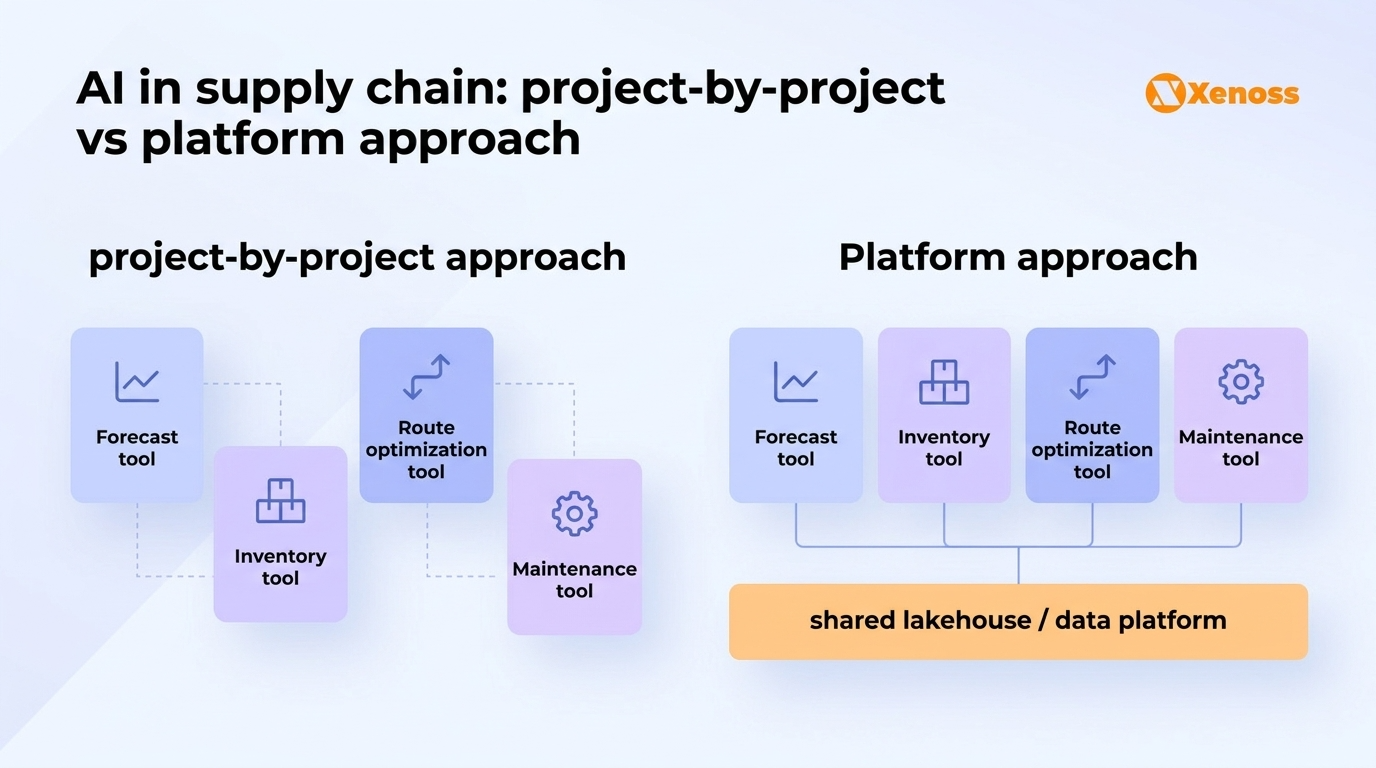 AI in supply chain: project-by-project vs platform approach

Xenoss

project-by-project approach

Forecast tool

Inventory tool

Route optimization tool

Maintenance tool

Platform approach

Forecast tool

Inventory tool

Route optimization tool

Maintenance tool

shared lakehouse / data platform